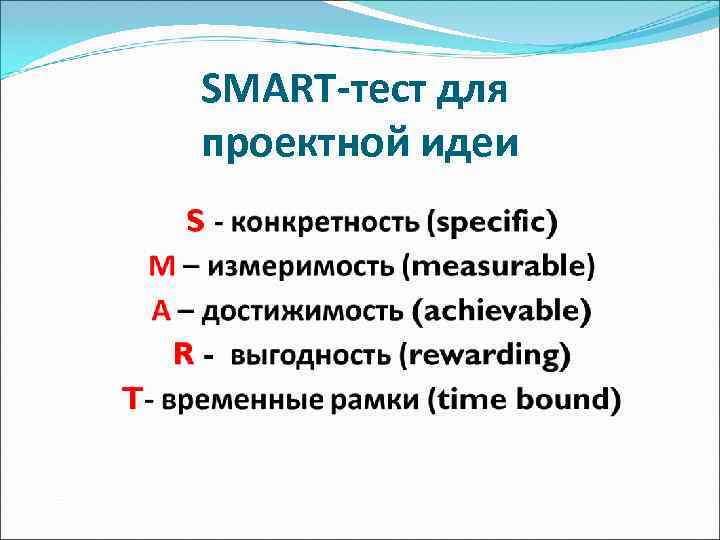 SMART-тест для проектной идеи

S - конкретность (specific)
M – измеримость (measurable)
A – достижимость (achievable)
R - выгодность (rewarding)
T- временные рамки (time bound)